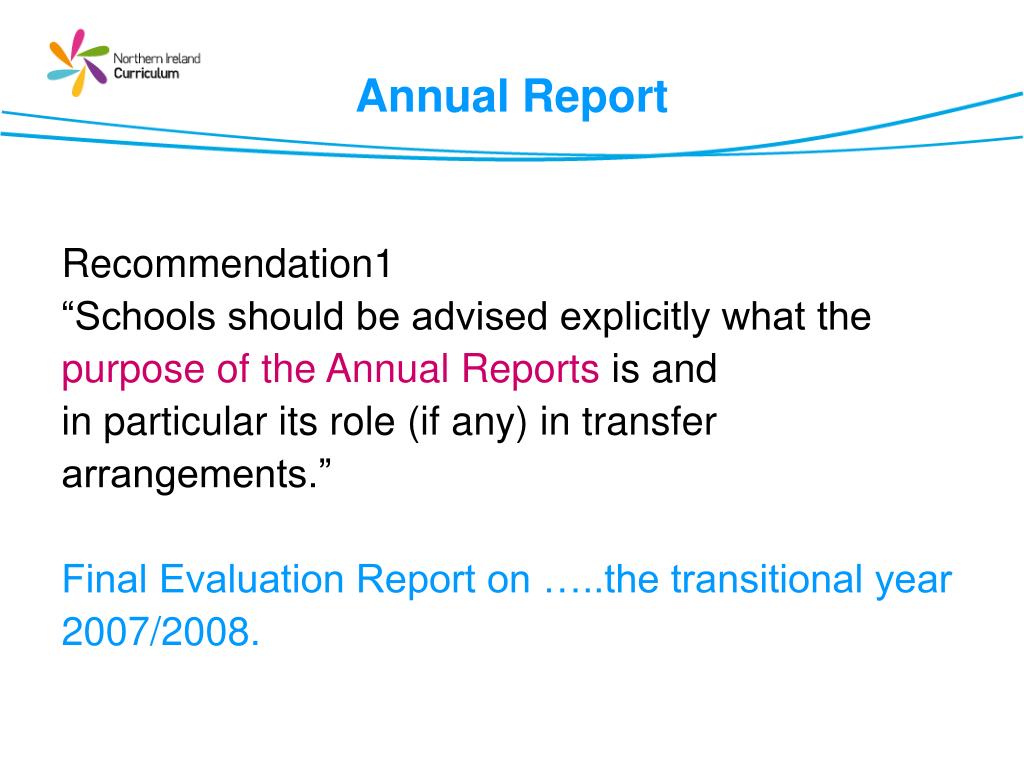 Northern Ireland Curriculum

Annual Report

Recommendation1
“Schools should be advised explicitly what the purpose of the Annual Reports is and in particular its role (if any) in transfer arrangements.”

Final Evaluation Report on …..the transitional year 2007/2008.